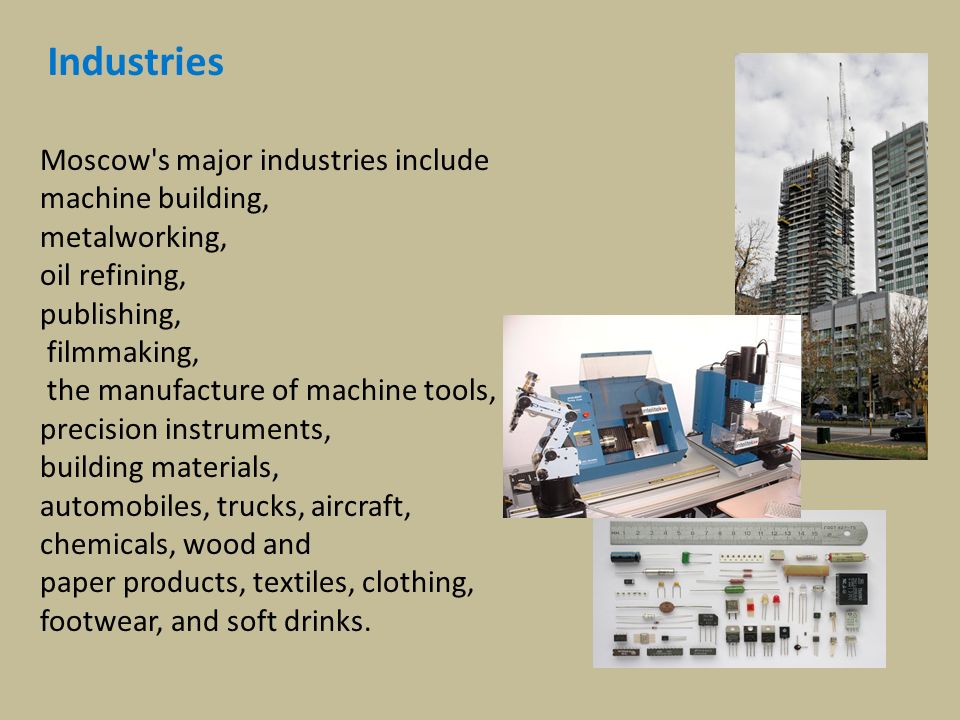 Industries

Moscow's major industries include
machine building,
metalworking,
oil refining,
publishing,
filmmaking,
the manufacture of machine tools,
precision instruments,
building materials,
automobiles, trucks, aircraft,
chemicals, wood and
paper products, textiles, clothing,
footwear, and soft drinks.